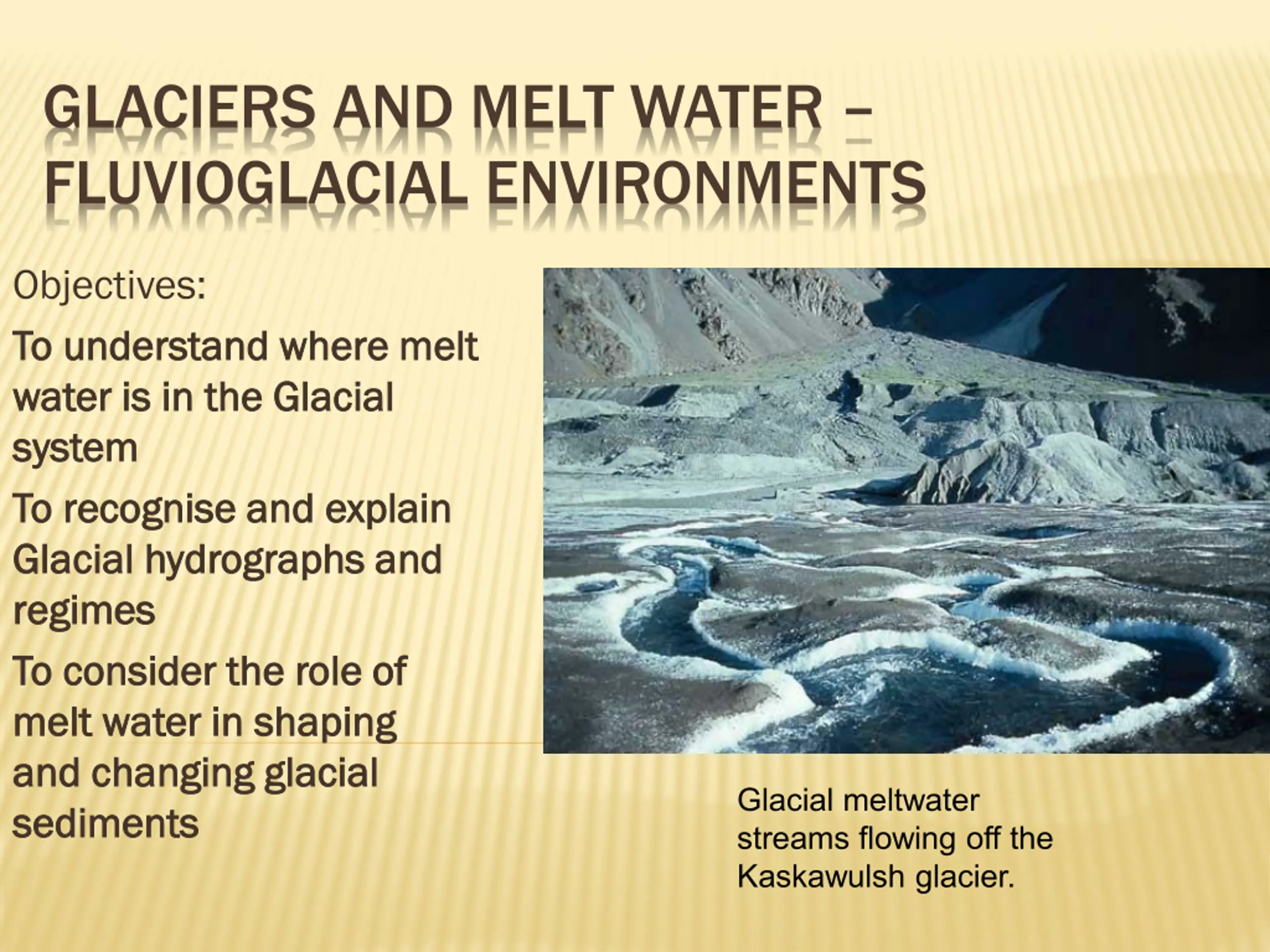 GLACIERS AND MELT WATER – FLUVIOGLACIAL ENVIRONMENTS

Objectives:

To understand where melt water is in the Glacial system

To recognise and explain Glacial hydrographs and regimes

To consider the role of melt water in shaping and changing glacial sediments

Glacial meltwater streams flowing off the Kaskawulsh glacier.